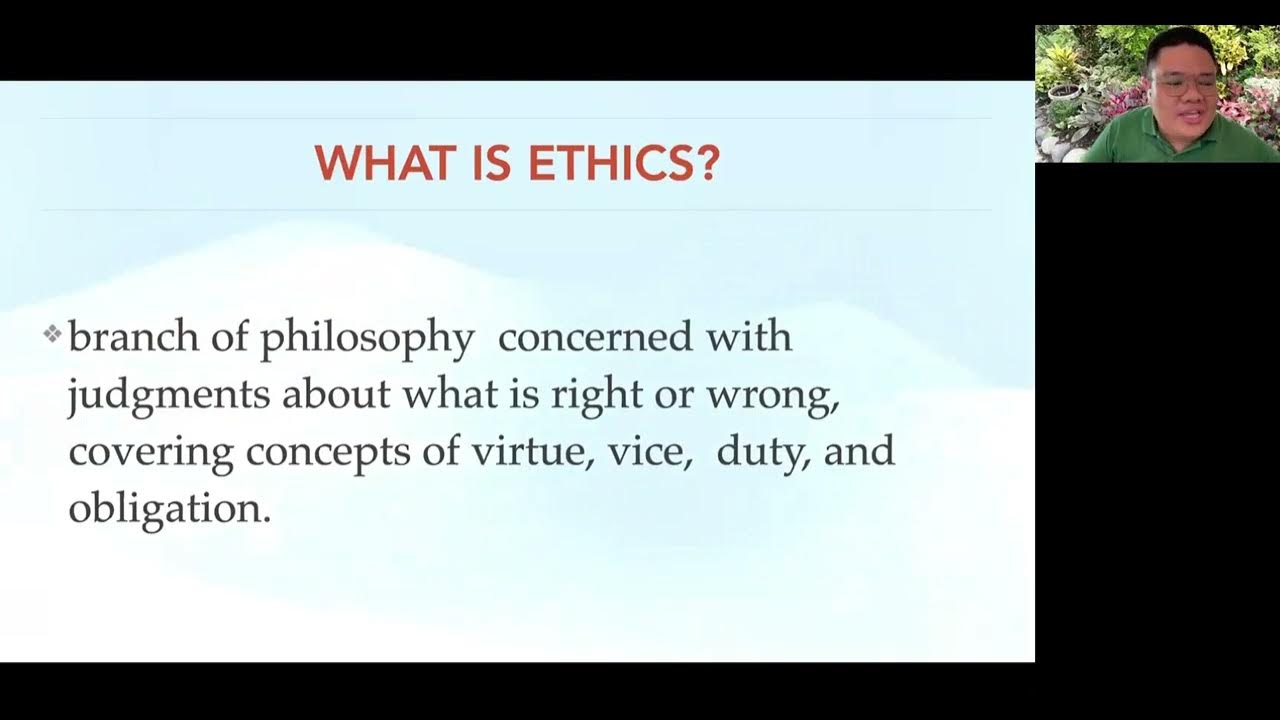 WHAT IS ETHICS?

❖ branch of philosophy concerned with judgments about what is right or wrong, covering concepts of virtue, vice, duty, and obligation.